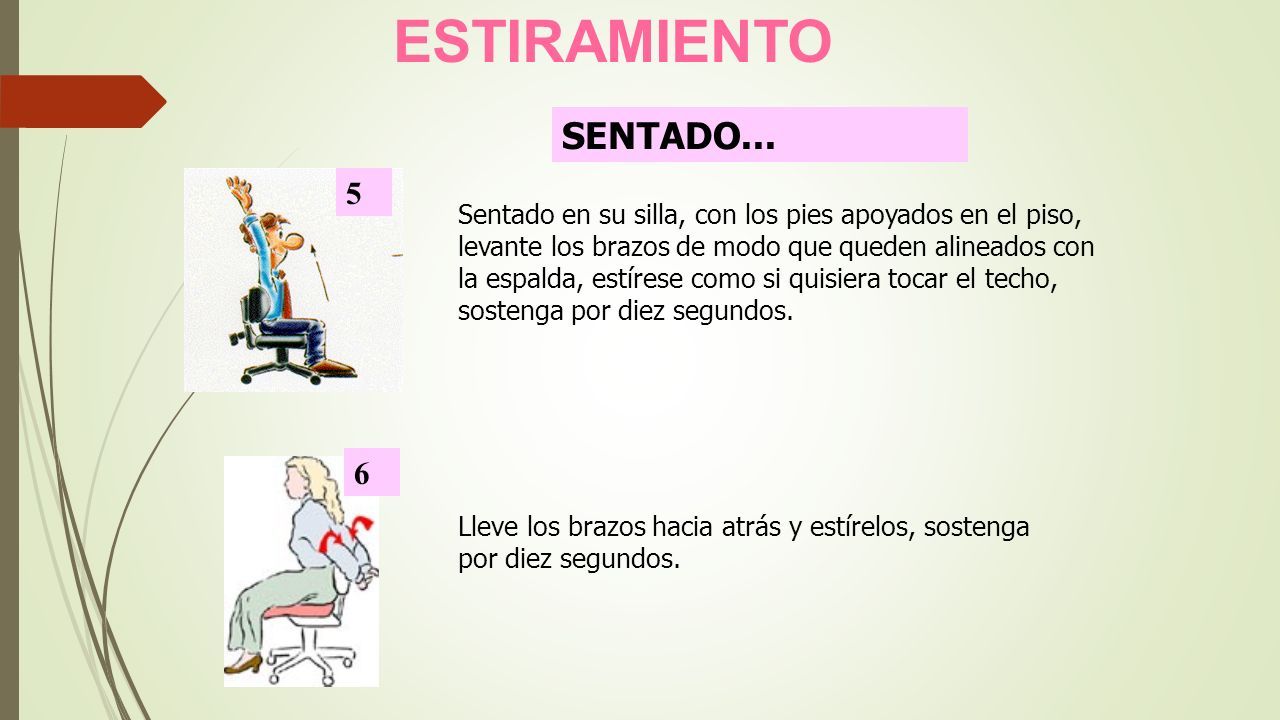 ESTIRAMIENTO

SENTADO...

5

Sentado en su silla, con los pies apoyados en el piso, levante los brazos de modo que queden alineados con la espalda, estírese como si quisiera tocar el techo, sostenga por diez segundos.

6

Lleve los brazos hacia atrás y estírelos, sostenga por diez segundos.